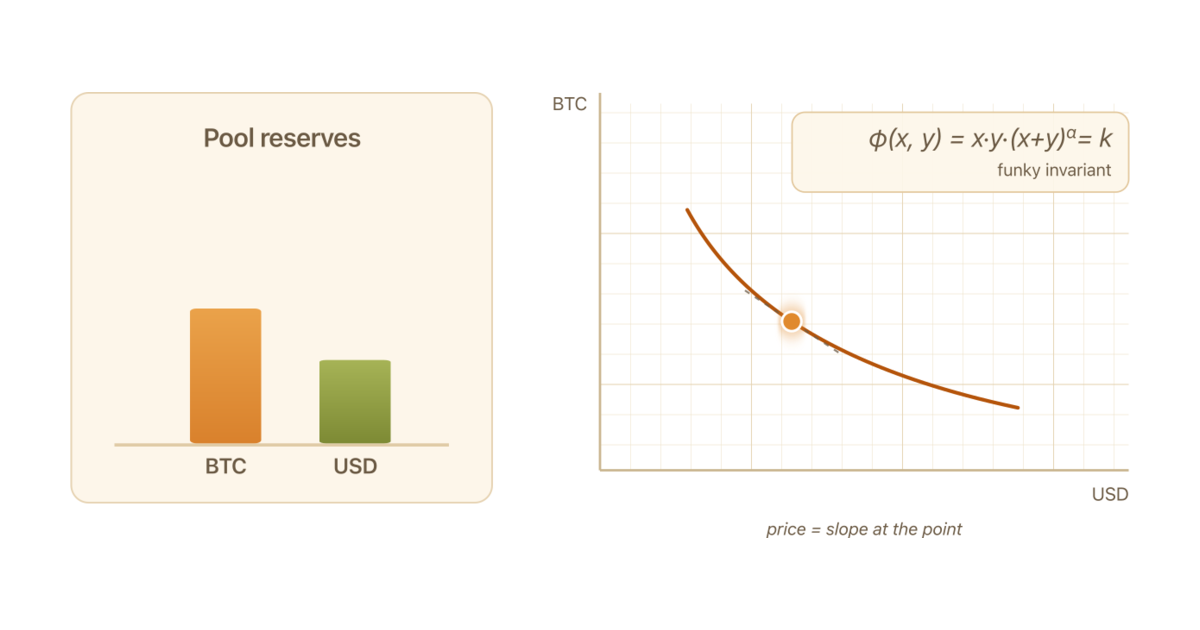 Pool reserves

BTC USD

BTC

$\phi(x, y) = x \cdot y \cdot (x+y)^{\alpha} = k$

funky invariant

USD

price = slope at the point